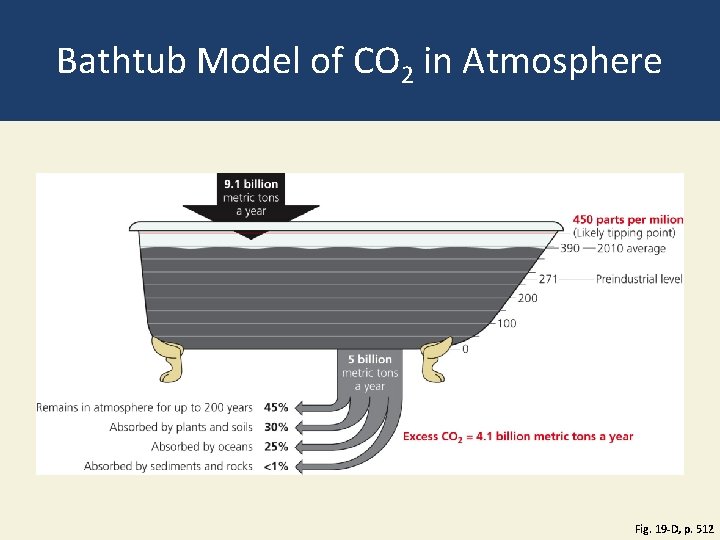 Bathtub Model of $CO_2$ in Atmosphere

9.1 billion metric tons a year

450 parts per milion (Likely tipping point)

390 — 2010 average

271 — Preindustrial level

200

100

0

5 billion metric tons a year

Remains in atmosphere for up to 200 years 45%

Absorbed by plants and soils 30%

Absorbed by oceans 25%

Absorbed by sediments and rocks <1%

Excess $CO_2$ = 4.1 billion metric tons a year

Fig. 19-D, p. 512